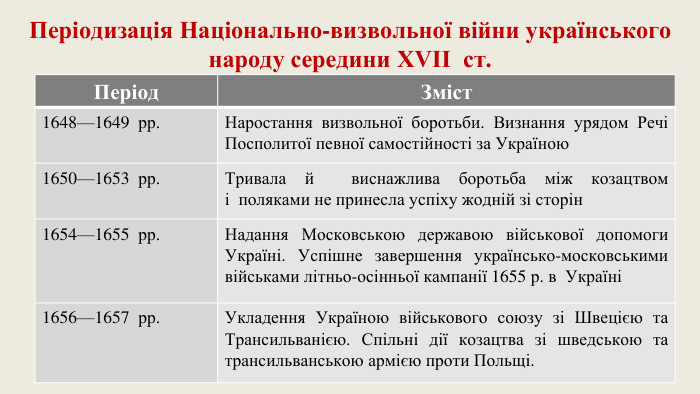 Періодизація Національно-визвольної війни українського народу середини XVII ст.

| Період | Зміст |
|---|---|
| 1648—1649 рр. | Наростання визвольної боротьби. Визнання урядом Речі Посполитої певної самостійності за Україною |
| 1650—1653 рр. | Тривала й виснажлива боротьба між козацтвом і поляками не принесла успіху жодній зі сторін |
| 1654—1655 рр. | Надання Московською державою військової допомоги Україні. Успішне завершення українсько-московськими військами літньо-осінньої кампанії 1655 р. в Україні |
| 1656—1657 рр. | Укладення Україною військового союзу зі Швецією та Трансильванією. Спільні дії козацтва зі шведською та трансильванською армією проти Польщі. |